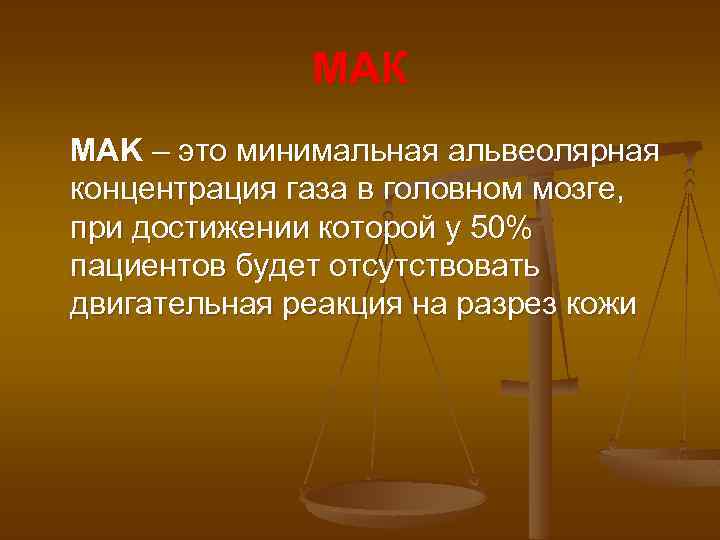 МАК

МАК – это минимальная альвеолярная концентрация газа в головном мозге, при достижении которой у 50% пациентов будет отсутствовать двигательная реакция на разрез кожи